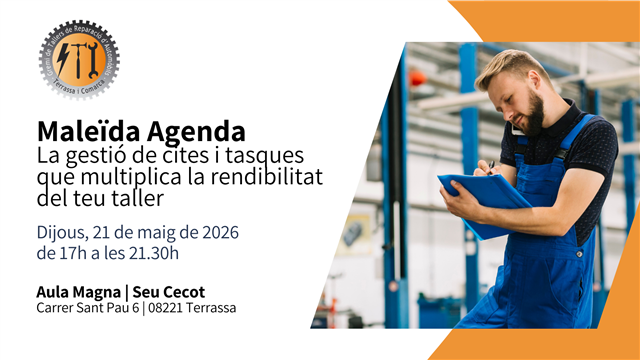 Gremi de Tallers de Reparació d'Automòbils
Terrassa i Comarca

Maleïda Agenda
La gestió de cites i tasques que multiplica la rendibilitat del teu taller

Dijous, 21 de maig de 2026
de 17h a les 21.30h

Aula Magna | Seu Cecot
Carrer Sant Pau 6 | 08221 Terrassa